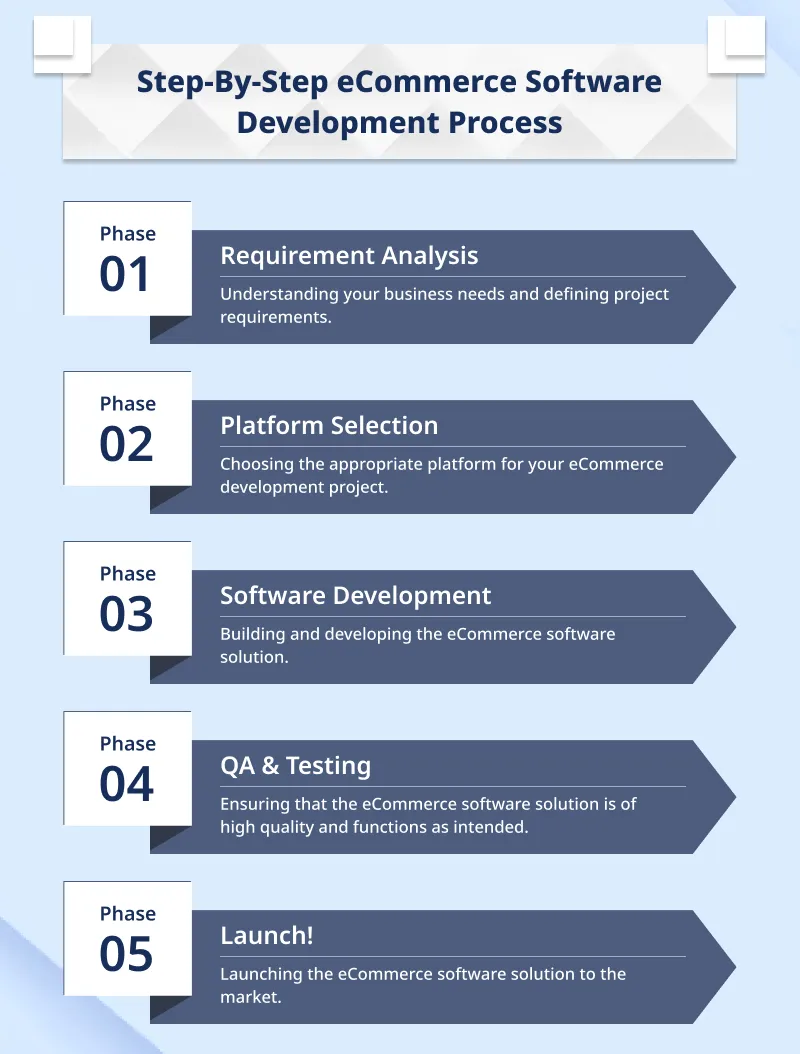 Step-By-Step eCommerce Software Development Process

Phase
01
Requirement Analysis
Understanding your business needs and defining project requirements.

Phase
02
Platform Selection
Choosing the appropriate platform for your eCommerce development project.

Phase
03
Software Development
Building and developing the eCommerce software solution.

Phase
04
QA & Testing
Ensuring that the eCommerce software solution is of high quality and functions as intended.

Phase
05
Launch!
Launching the eCommerce software solution to the market.